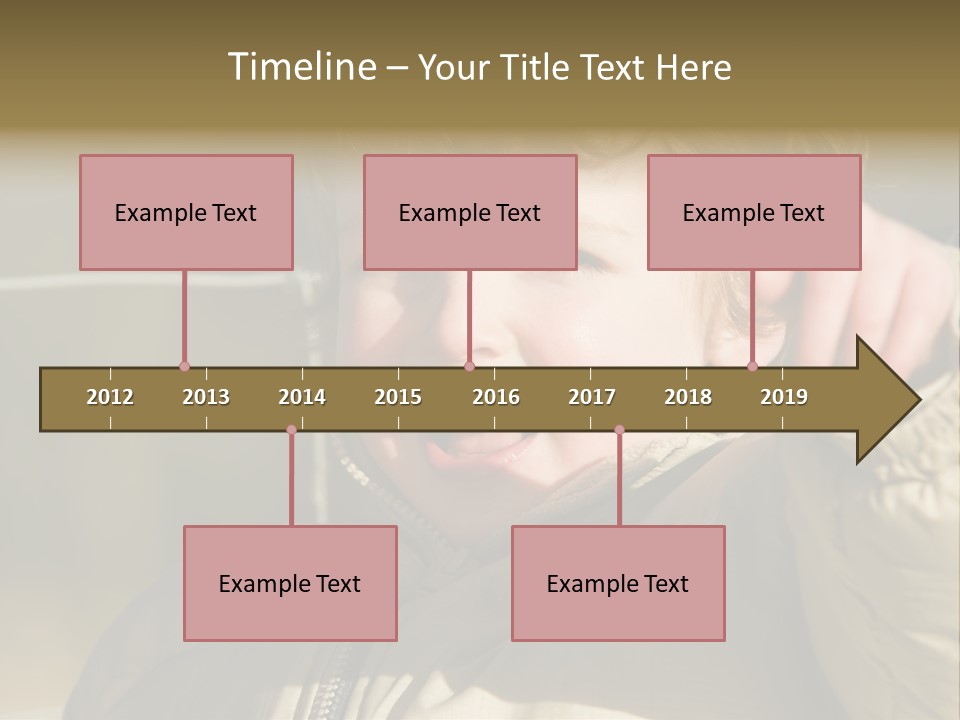 Timeline – Your Title Text Here

Example Text

Example Text

Example Text

2012 2013 2014 2015 2016 2017 2018 2019

Example Text

Example Text